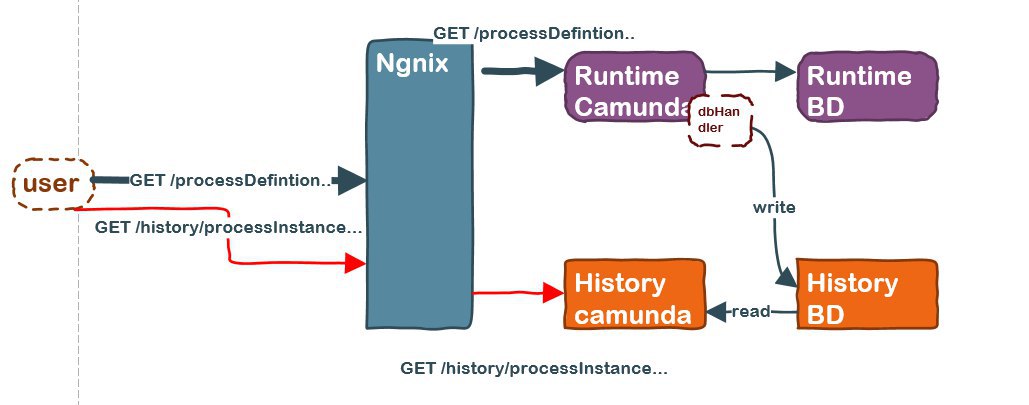 GET /processDefintion..

Ngnix

Runtime Camunda

Runtime BD

dbHandler

user

GET /processDefintion..

GET /history/processInstance...

write

History camunda

read

History BD

GET /history/processInstance...